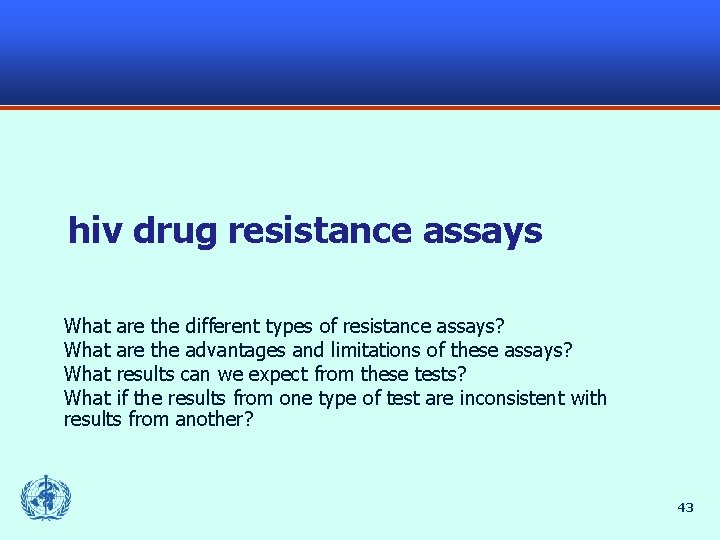 hiv drug resistance assays

What are the different types of resistance assays?
What are the advantages and limitations of these assays?
What results can we expect from these tests?
What if the results from one type of test are inconsistent with results from another?

43